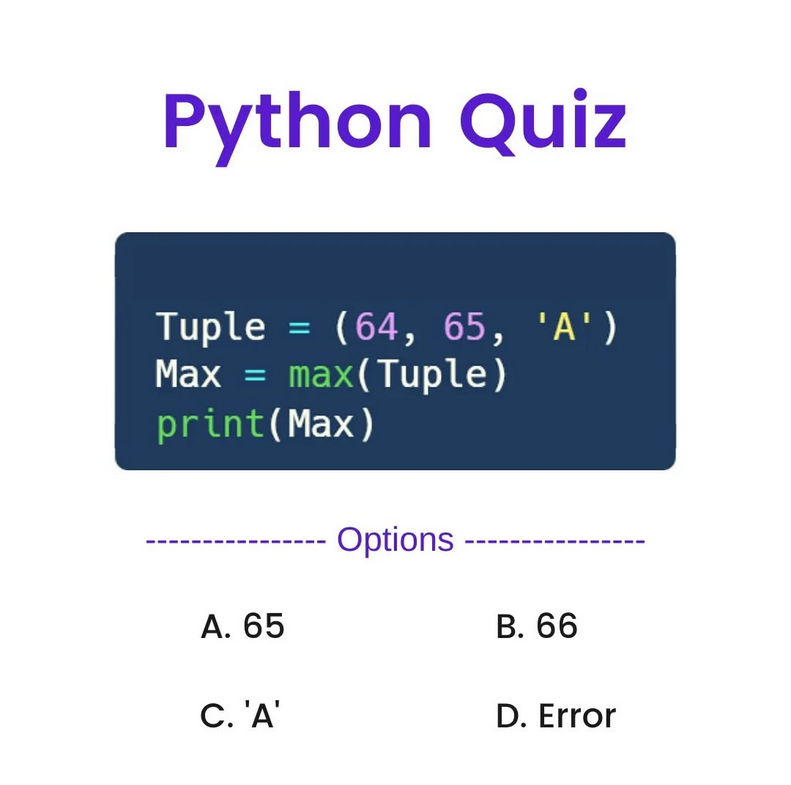 Python Quiz

Tuple = (64, 65, 'A')
Max = max(Tuple)
print(Max)

--------------- Options ---------------

A. 65

B. 66

C. 'A'

D. Error